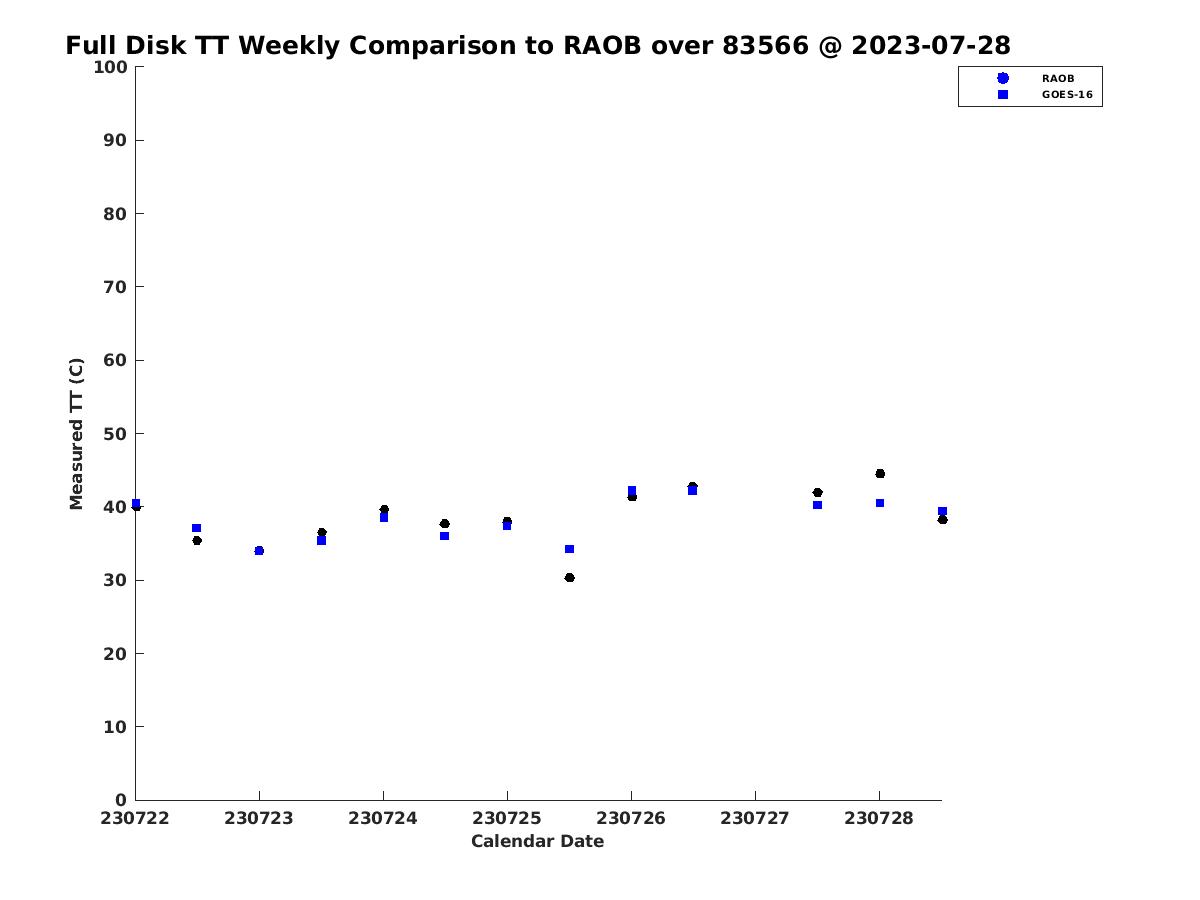 Full Disk TT Weekly Comparison to RAOB over 83566 @ 2023-07-28

RAOB
GOES-16

Measured TT (C)

100
90
80
70
60
50
40
30
20
10
0

230722
230723
230724
230725
230726
230727
230728

Calendar Date